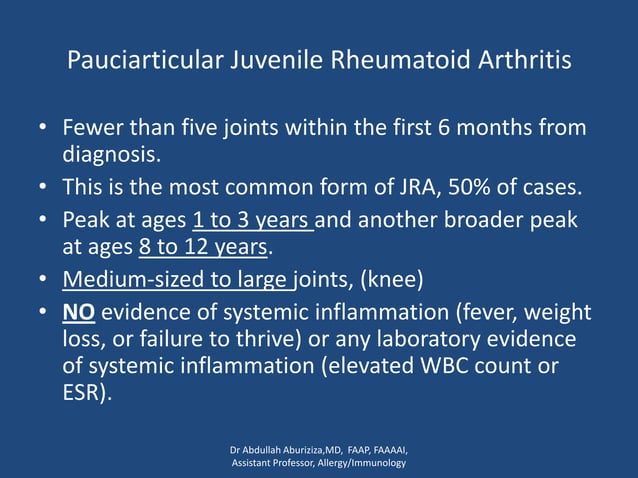 Pauciarticular Juvenile Rheumatoid Arthritis

• Fewer than five joints within the first 6 months from diagnosis.
• This is the most common form of JRA, 50% of cases.
• Peak at ages 1 to 3 years and another broader peak at ages 8 to 12 years.
• Medium-sized to large joints, (knee)
• NO evidence of systemic inflammation (fever, weight loss, or failure to thrive) or any laboratory evidence of systemic inflammation (elevated WBC count or ESR).

Dr Abdullah Aburiziza,MD, FAAP, FAAAAI, Assistant Professor, Allergy/Immunology